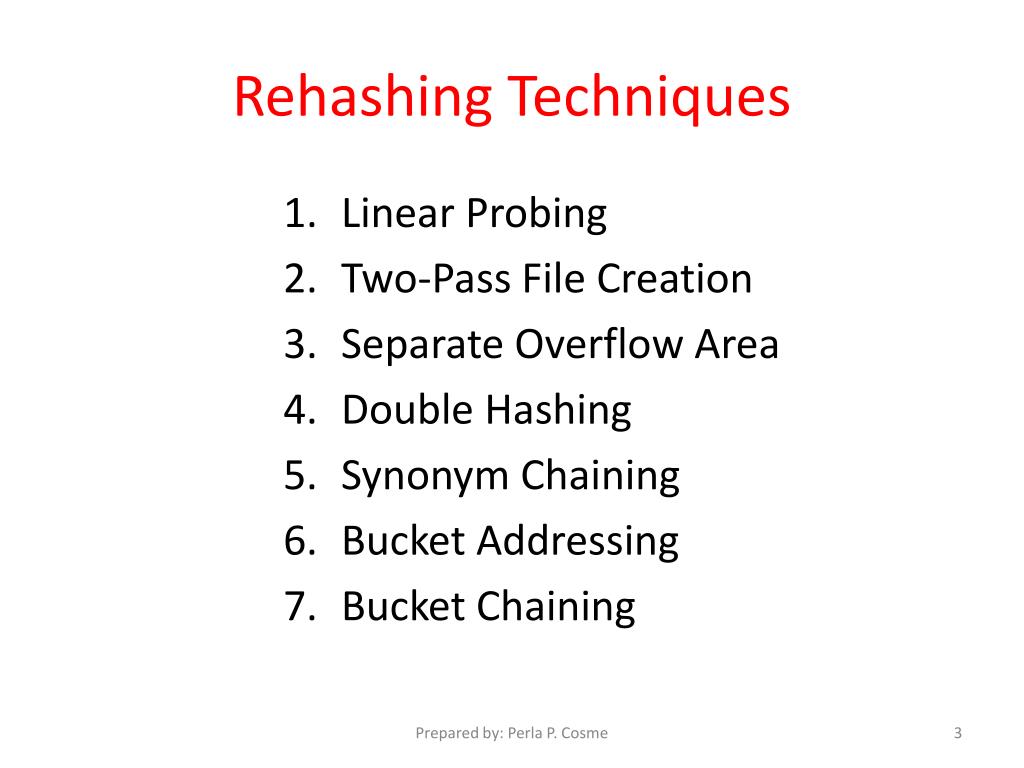 Rehashing Techniques

1. Linear Probing
2. Two-Pass File Creation
3. Separate Overflow Area
4. Double Hashing
5. Synonym Chaining
6. Bucket Addressing
7. Bucket Chaining

Prepared by: Perla P. Cosme

3